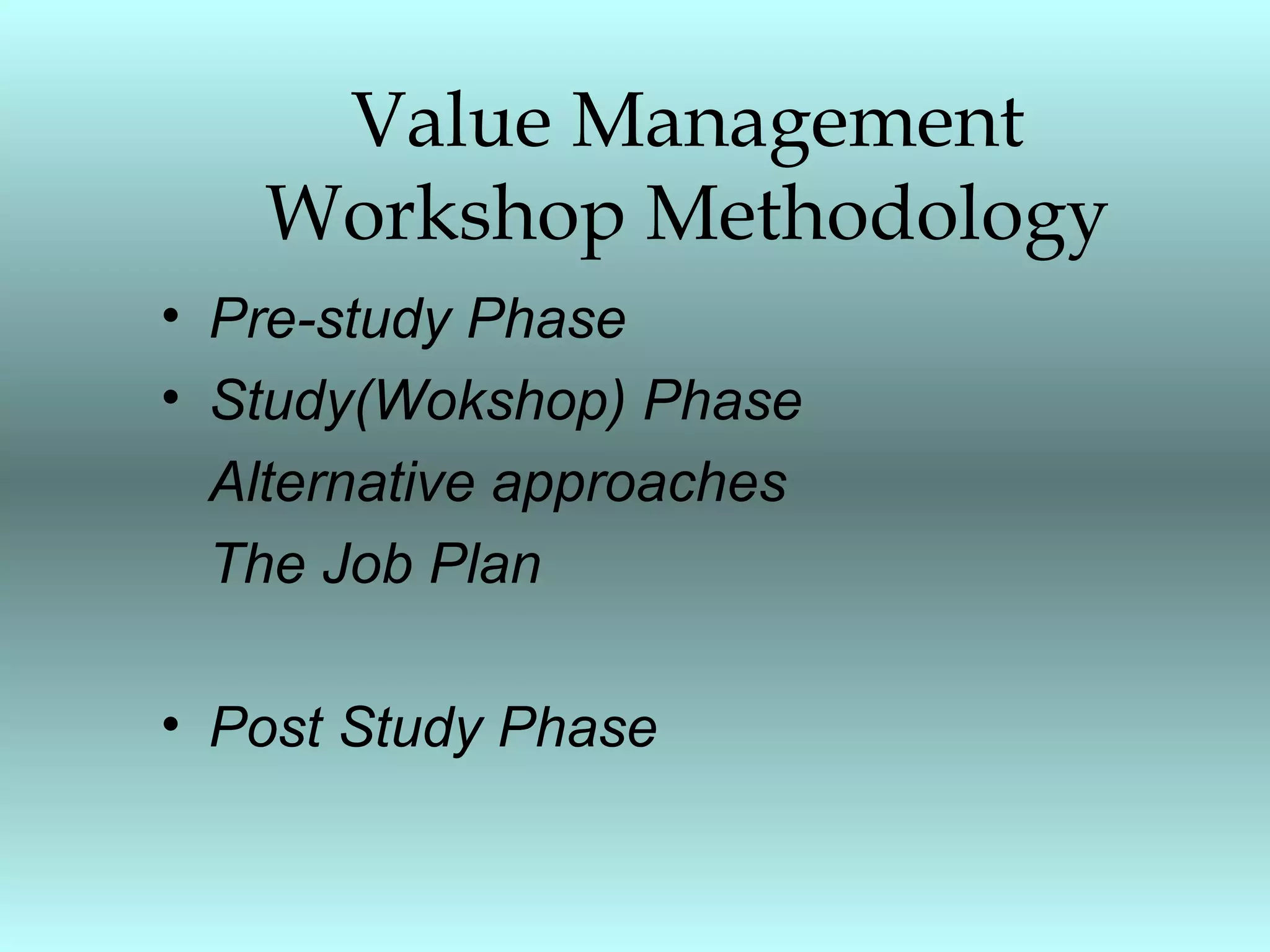 Value Management Workshop Methodology

• Pre-study Phase
• Study(Wokshop) Phase
Alternative approaches
The Job Plan

• Post Study Phase